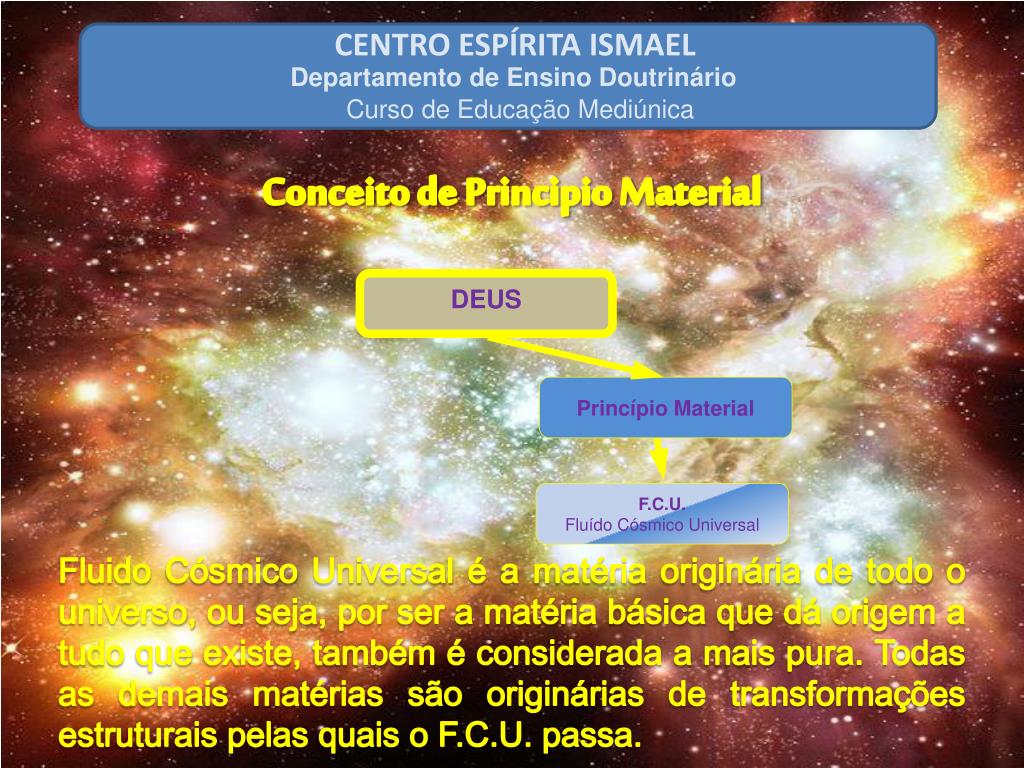 CENTRO ESPÍRITA ISMAEL
Departamento de Ensino Doutrinário
Curso de Educação Mediúnica

Conceito de Principio Material

DEUS

Princípio Material

F.C.U.
Fluído Cósmico Universal

Fluido Cósmico Universal é a matéria originária de todo o universo, ou seja, por ser a matéria básica que dá origem a tudo que existe, também é considerada a mais pura. Todas as demais matérias são originárias de transformações estruturais pelas quais o F.C.U. passa.